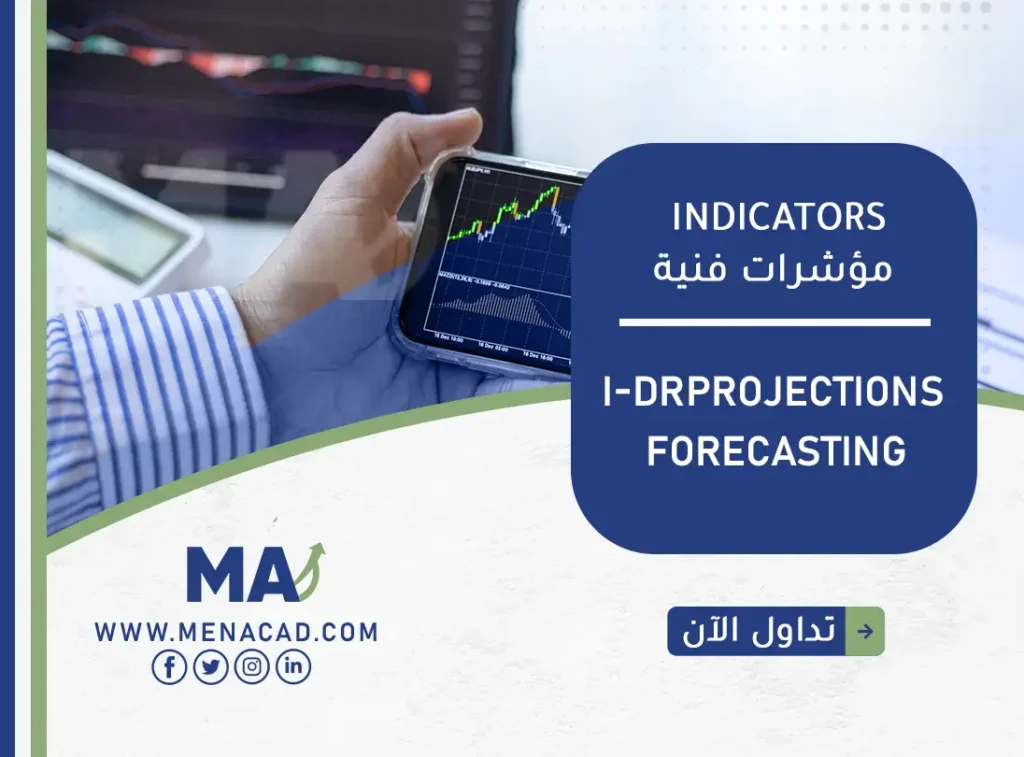 INDICATORS
مؤشرات فنية

I-DRPROJECTIONS
FORECASTING

MA
WWW.MENACAD.COM

تداول الآن